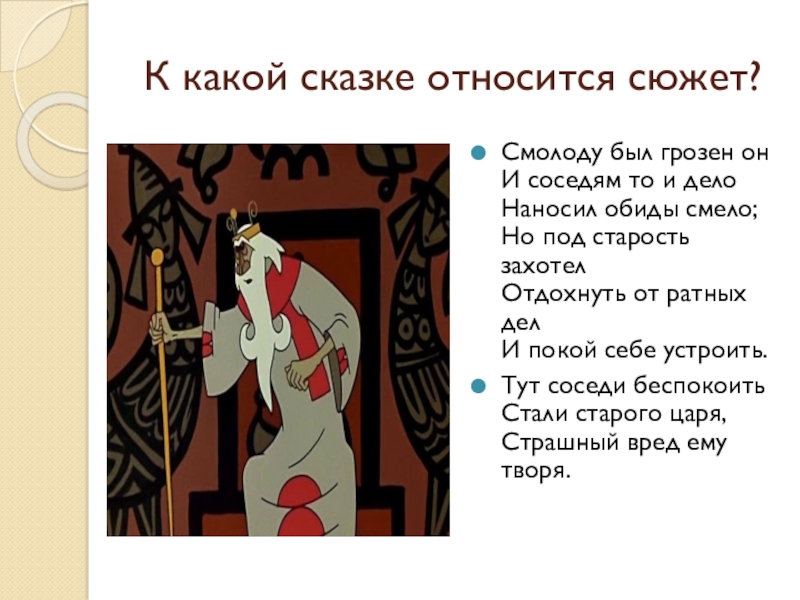 К какой сказке относится сюжет?

Смолоду был грозен он
И соседям то и дело
Наносил обиды смело;
Но под старость захотел
Отдохнуть от ратных дел
И покой себе устроить.

Тут соседи беспокоить
Стали старого царя,
Страшный вред ему творя.